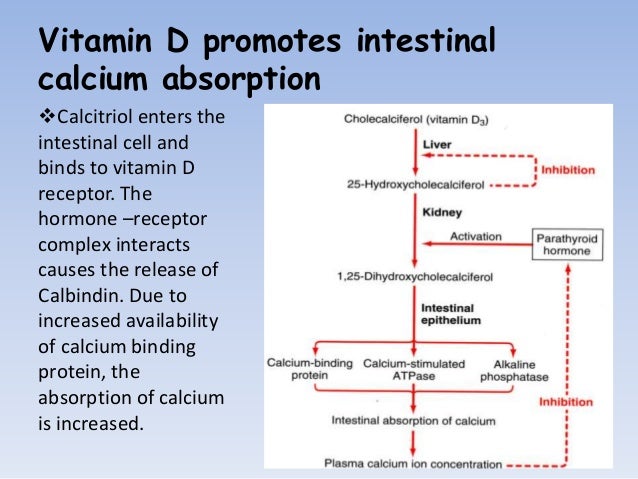 Vitamin D promotes intestinal calcium absorption

❖Calcitriol enters the intestinal cell and binds to vitamin D receptor. The hormone –receptor complex interacts causes the release of Calbindin. Due to increased availability of calcium binding protein, the absorption of calcium is increased.

Cholecalciferol (vitamin $D_3$)

Liver

Inhibition

25-Hydroxycholecalciferol

Kidney

Activation

Parathyroid hormone

1,25-Dihydroxycholecalciferol

Intestinal epithelium

Calcium-binding protein

Calcium-stimulated ATPase

Alkaline phosphatase

Inhibition

Intestinal absorption of calcium

Plasma calcium ion concentration